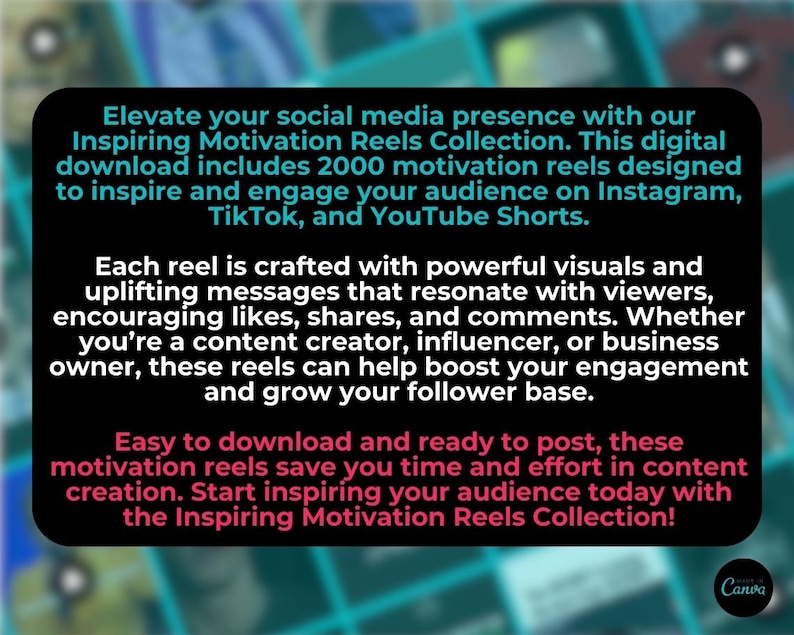 Elevate your social media presence with our Inspiring Motivation Reels Collection. This digital download includes 2000 motivation reels designed to inspire and engage your audience on Instagram, TikTok, and YouTube Shorts.

Each reel is crafted with powerful visuals and uplifting messages that resonate with viewers, encouraging likes, shares, and comments. Whether you're a content creator, influencer, or business owner, these reels can help boost your engagement and grow your follower base.

Easy to download and ready to post, these motivation reels save you time and effort in content creation. Start inspiring your audience today with the Inspiring Motivation Reels Collection!

MADE IN Canva